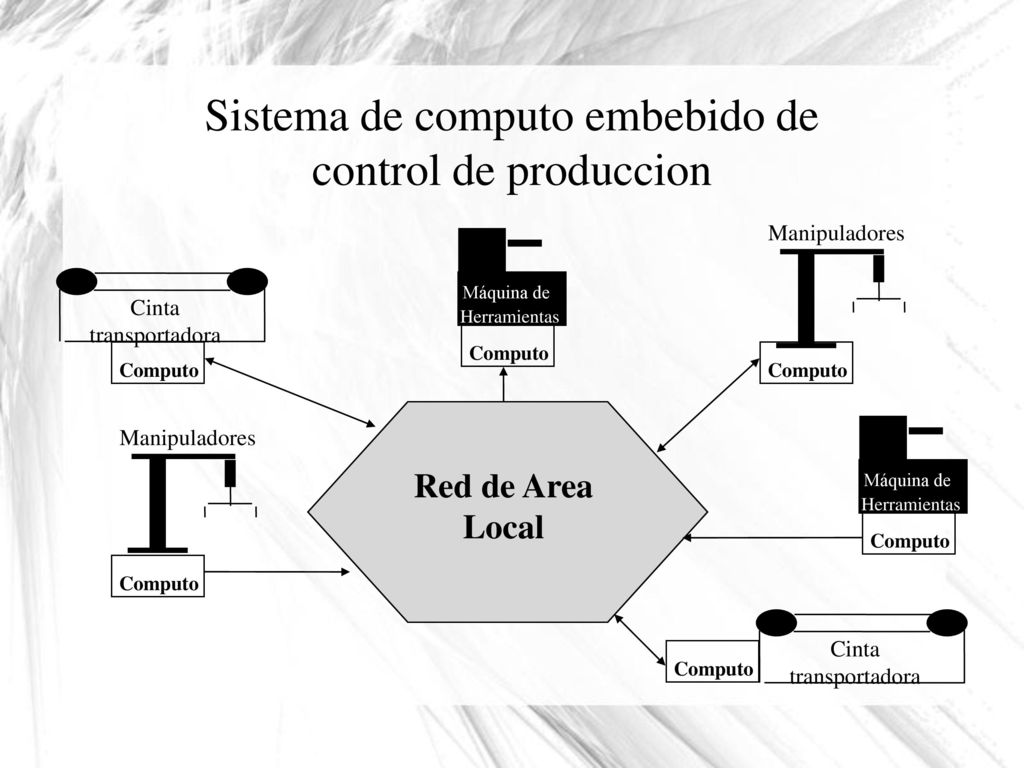 Sistema de computo embebido de control de produccion

Cinta transportadora

Computo

Máquina de Herramientas

Computo

Manipuladores

Computo

Manipuladores

Computo

Red de Area Local

Máquina de Herramientas

Computo

Computo

Cinta transportadora